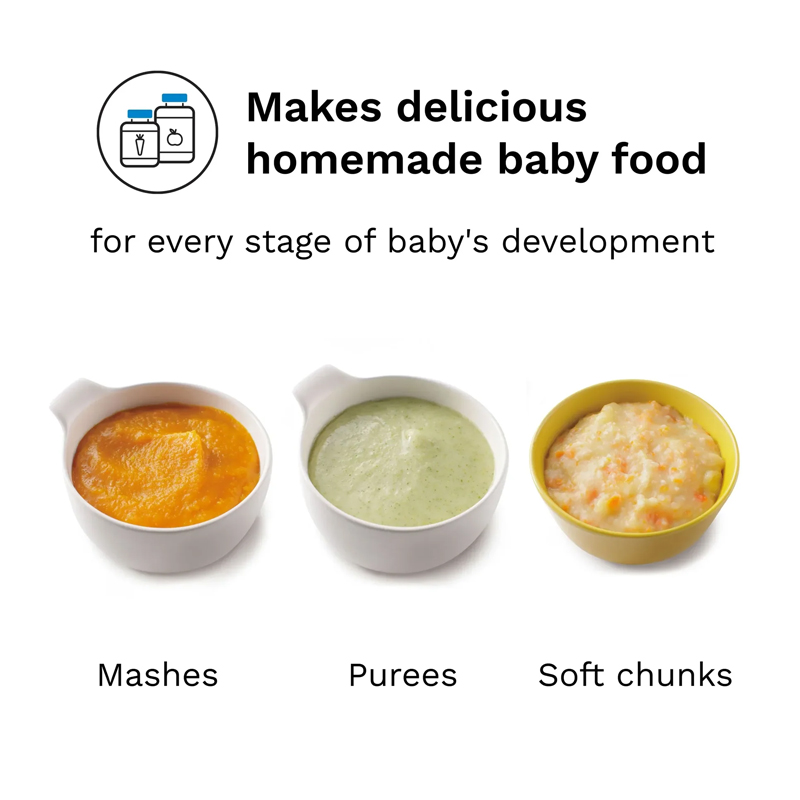 Makes delicious homemade baby food

for every stage of baby's development

Mashes

Purees

Soft chunks